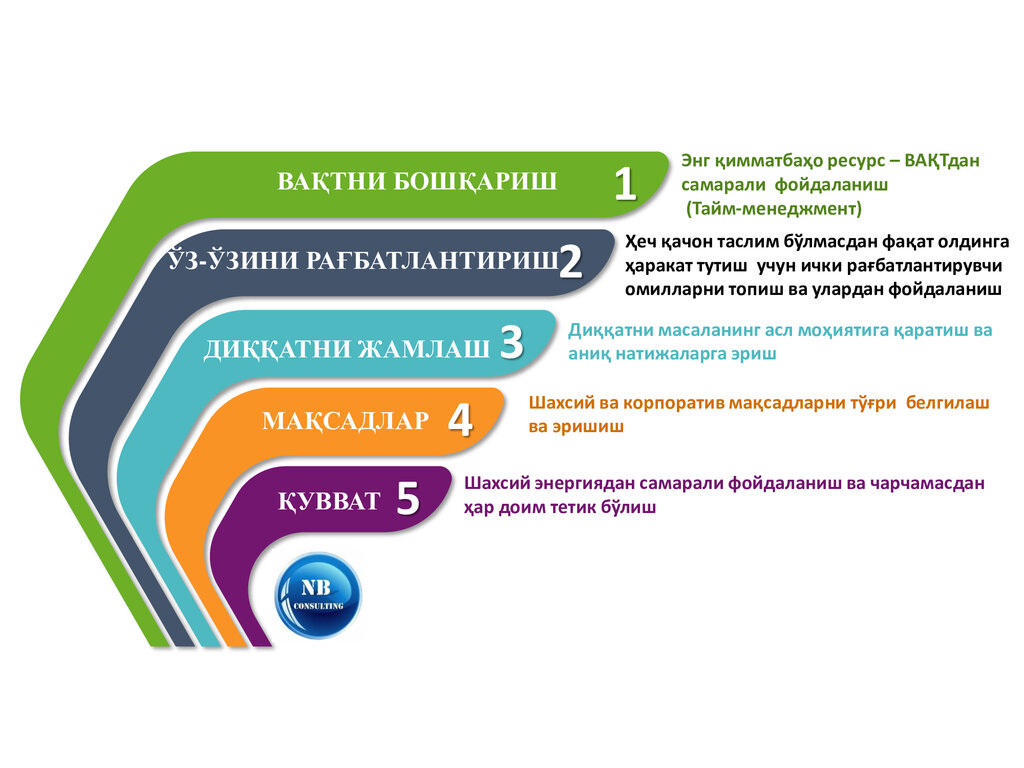 ВАҚТНИ БОШҚАРИШ 1

Энг қимматбаҳо ресурс – ВАҚТдан самарали фойдаланиш (Тайм-менеджмент)

ЎЗ-ЎЗИНИ РАҒБАТЛАНТИРИШ 2

Ҳеч қачон таслим бўлмасдан фақат олдинга ҳаракат тутиш учун ички рағбатлантирувчи омилларни топиш ва улардан фойдаланиш

ДИҚҚАТНИ ЖАМЛАШ 3

Диққатни масаланинг асл моҳиятига қаратиш ва аниқ натижаларга эриш

МАҚСАДЛАР 4

Шахсий ва корпоратив мақсадларни тўғри белгилаш ва эришиш

ҚУВВАТ 5

Шахсий энергиядан самарали фойдаланиш ва чарчамасдан ҳар доим тетик бўлиш

NB CONSULTING